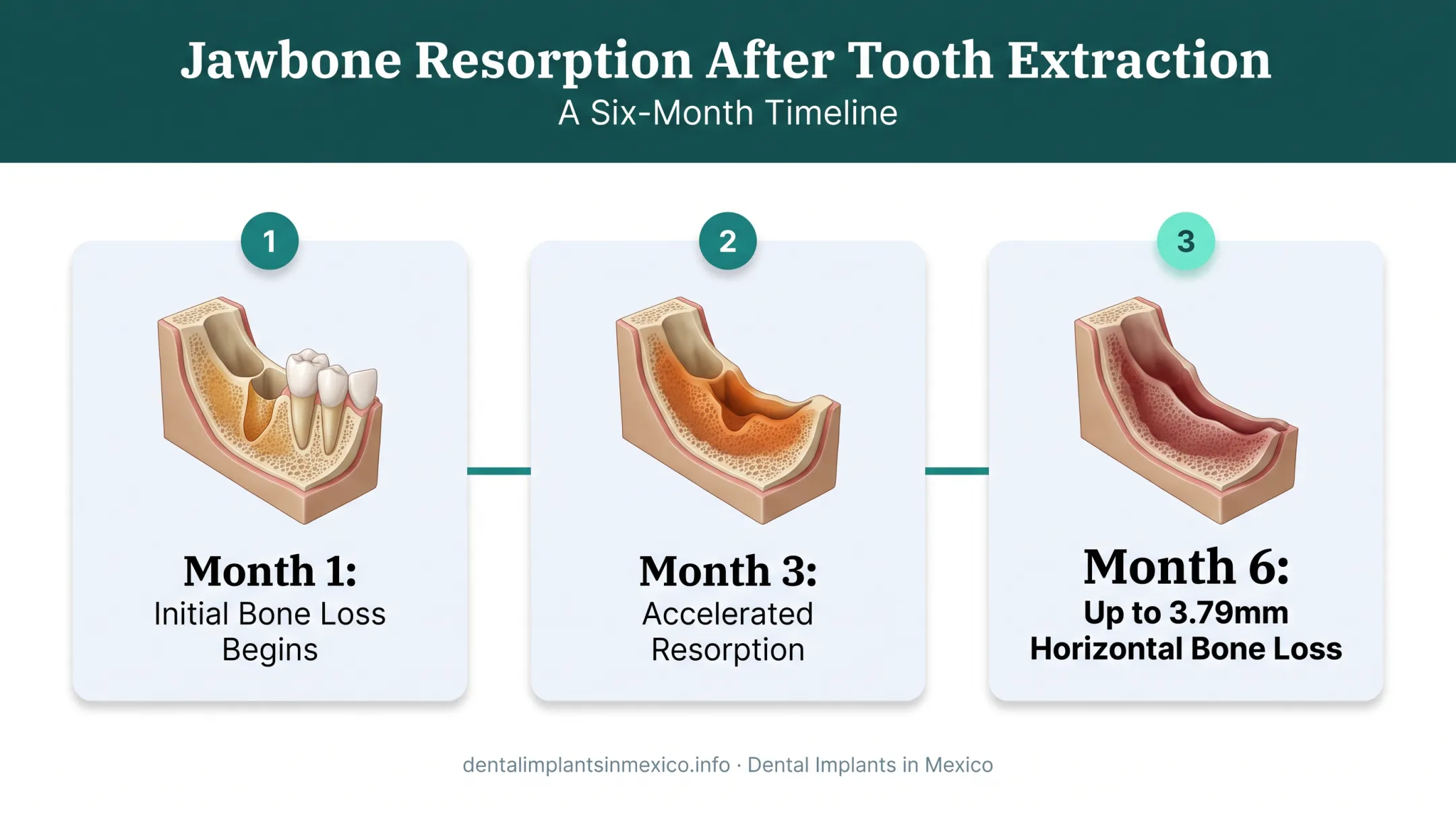 Jawbone Resorption After Tooth Extraction
A Six-Month Timeline

1

Month 1:
Initial Bone Loss Begins

2

Month 3:
Accelerated Resorption

3

Month 6:
Up to 3.79mm Horizontal Bone Loss

dentalimplantsinmexico.info · Dental Implants in Mexico